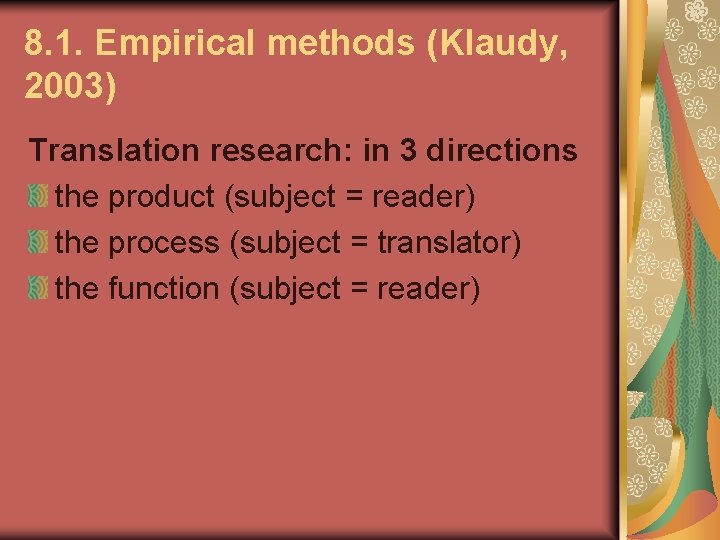 8.1. Empirical methods (Klaudy, 2003)

Translation research: in 3 directions

the product (subject = reader)

the process (subject = translator)

the function (subject = reader)